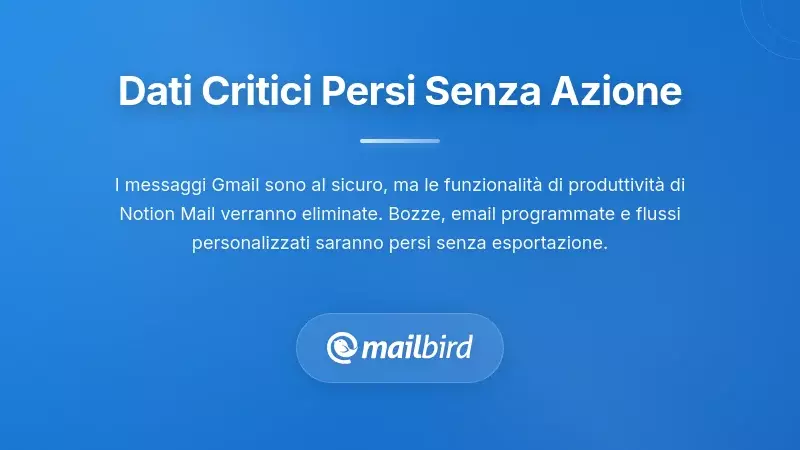 Dati Critici Persi Senza Azione

I messaggi Gmail sono al sicuro, ma le funzionalità di produttività di Notion Mail verranno eliminate. Bozze, email programmate e flussi personalizzati saranno persi senza esportazione.

mailbird